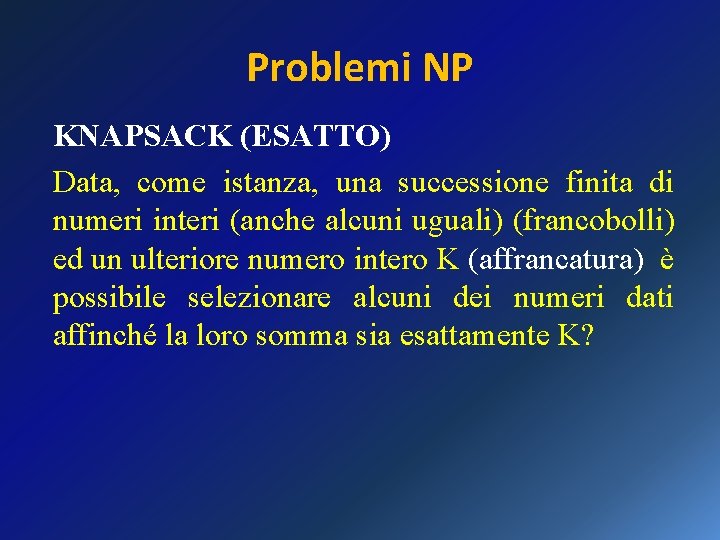 Problemi NP

KNAPSACK (ESATTO)

Data, come istanza, una successione finita di numeri interi (anche alcuni uguali) (francobolli) ed un ulteriore numero intero K (affrancatura) è possibile selezionare alcuni dei numeri dati affinché la loro somma sia esattamente K?